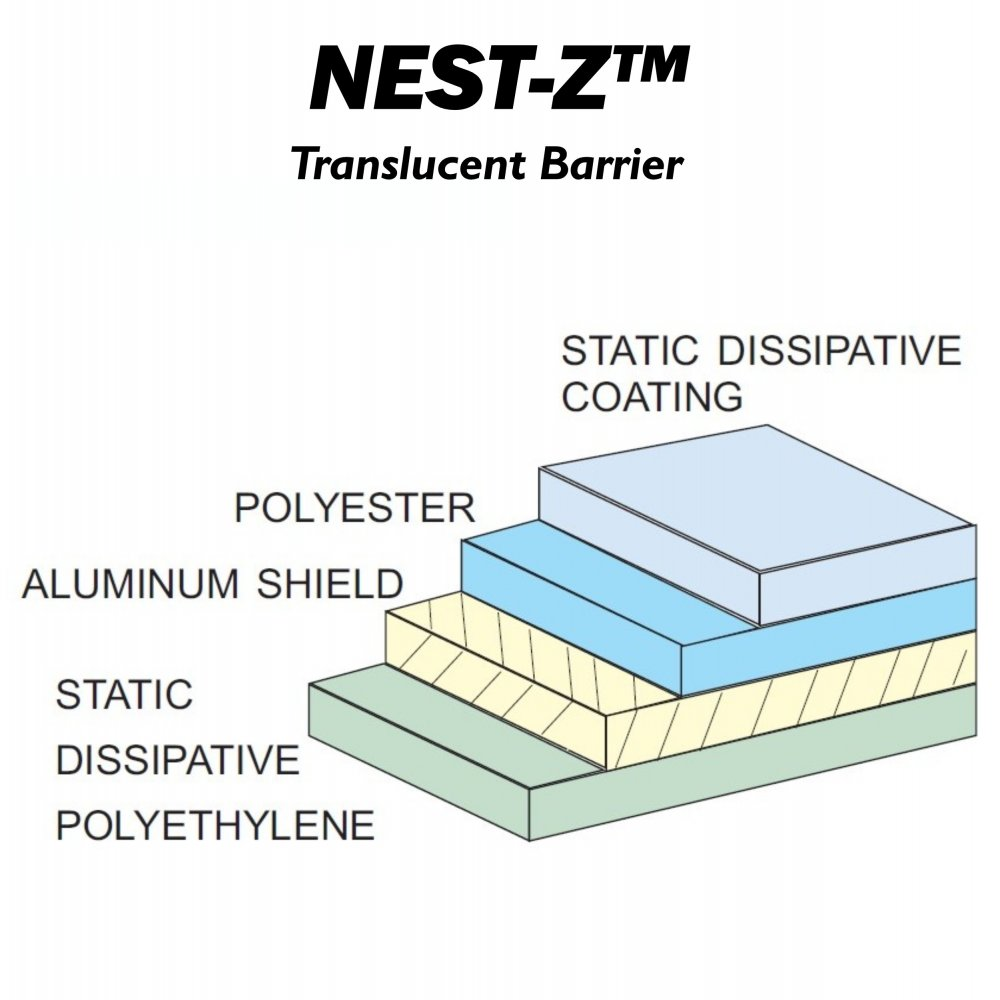 NEST-Z™
Translucent Barrier

STATIC DISSIPATIVE COATING

POLYESTER

ALUMINUM SHIELD

STATIC DISSIPATIVE POLYETHYLENE